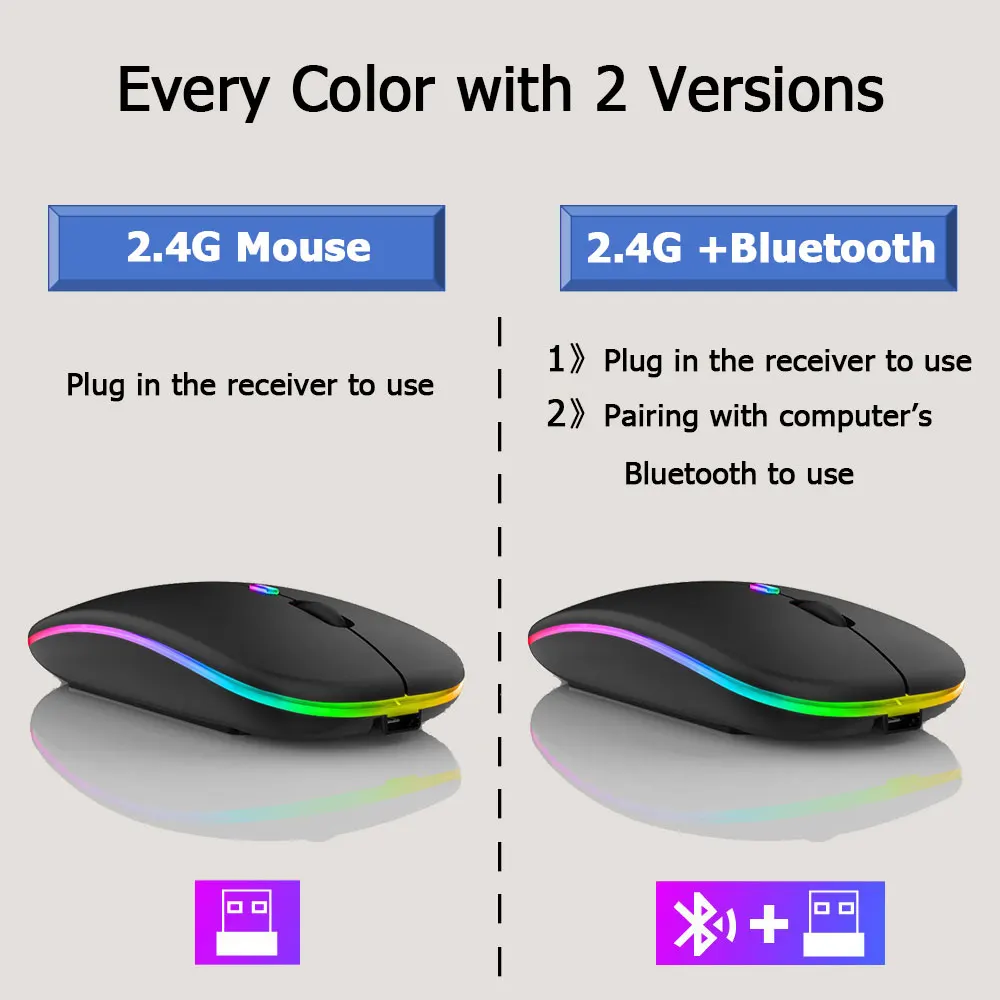 Every Color with 2 Versions

2.4G Mouse

Plug in the receiver to use

2.4G +Bluetooth

1》Plug in the receiver to use
2》Pairing with computer's Bluetooth to use

+